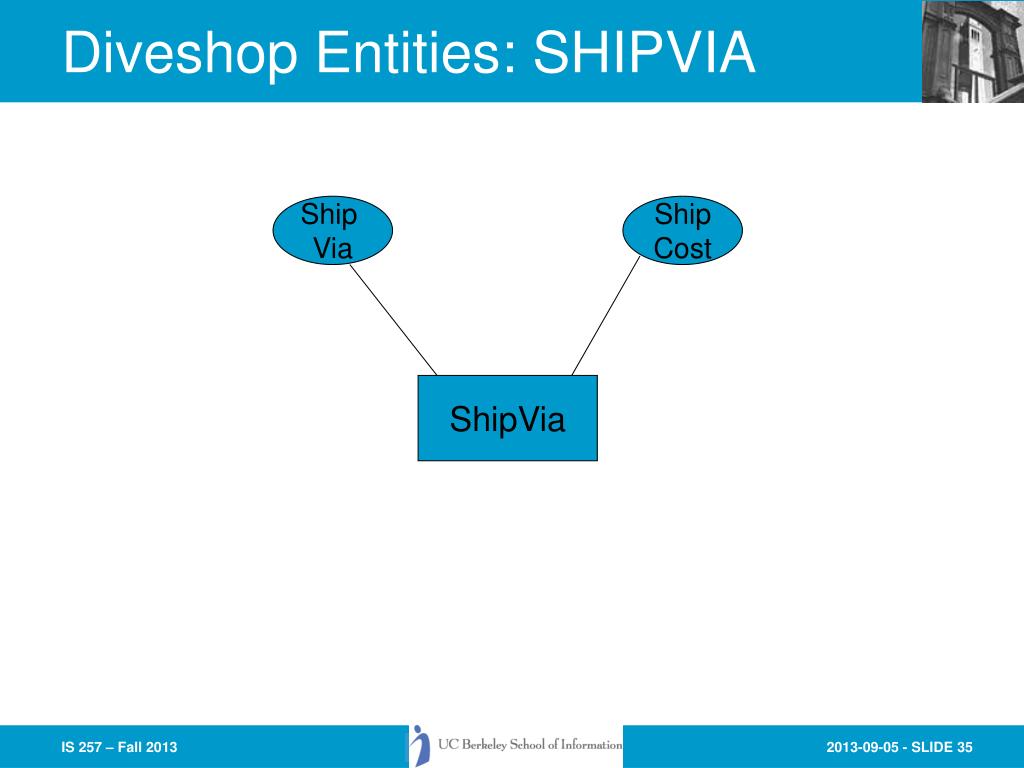 Diveshop Entities: SHIPVIA

Ship Via

Ship Cost

ShipVia

IS 257 – Fall 2013

UC Berkeley School of Information

2013-09-05 - SLIDE 35